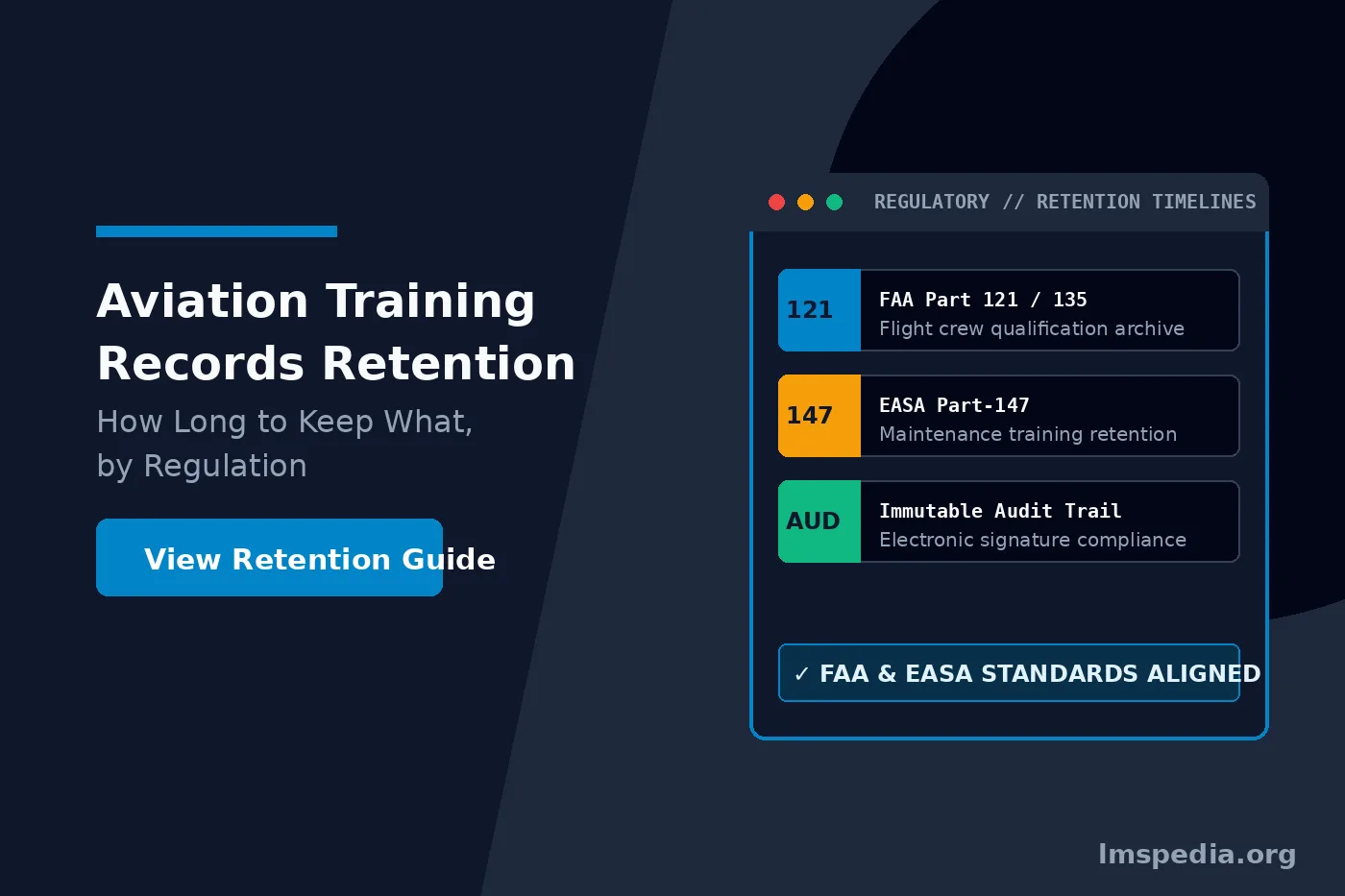 Aviation Training Records Retention

How Long to Keep What, by Regulation

View Retention Guide

REGULATORY // RETENTION TIMELINES

121 FAA Part 121 / 135
Flight crew qualification archive

147 EASA Part-147
Maintenance training retention

AUD Immutable Audit Trail
Electronic signature compliance

✓ FAA & EASA STANDARDS ALIGNED

lmspedia.org